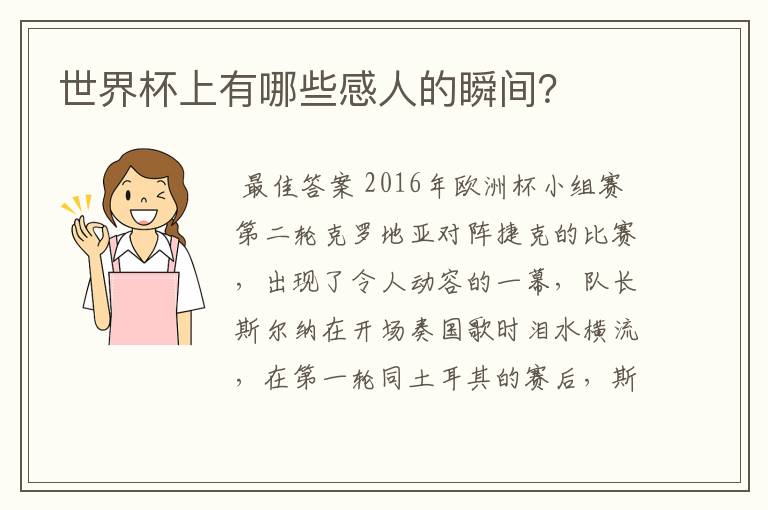 世界杯上有哪些感人的瞬间?

最佳答案 2016年欧洲杯小组赛第二轮克罗地亚对阵捷克的比赛，出现了令人动容的一幕，队长斯尔纳在开场奏国歌时泪水横流，在第一轮同土耳其的赛后，斯